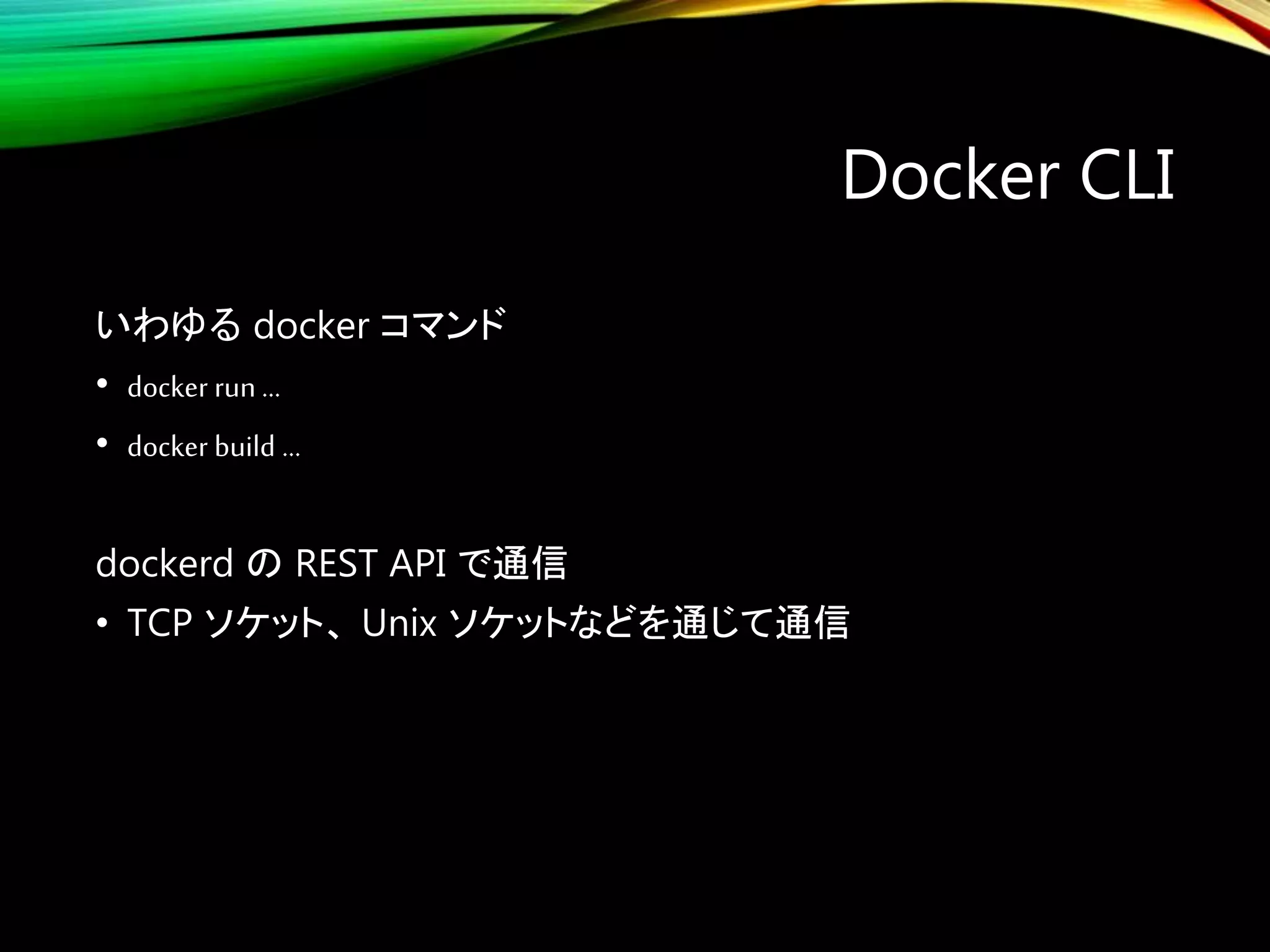 Docker CLI

いわゆる docker コマンド

• docker run …
• docker build …

dockerd の REST API で通信

• TCP ソケット、Unix ソケットなどを通じて通信